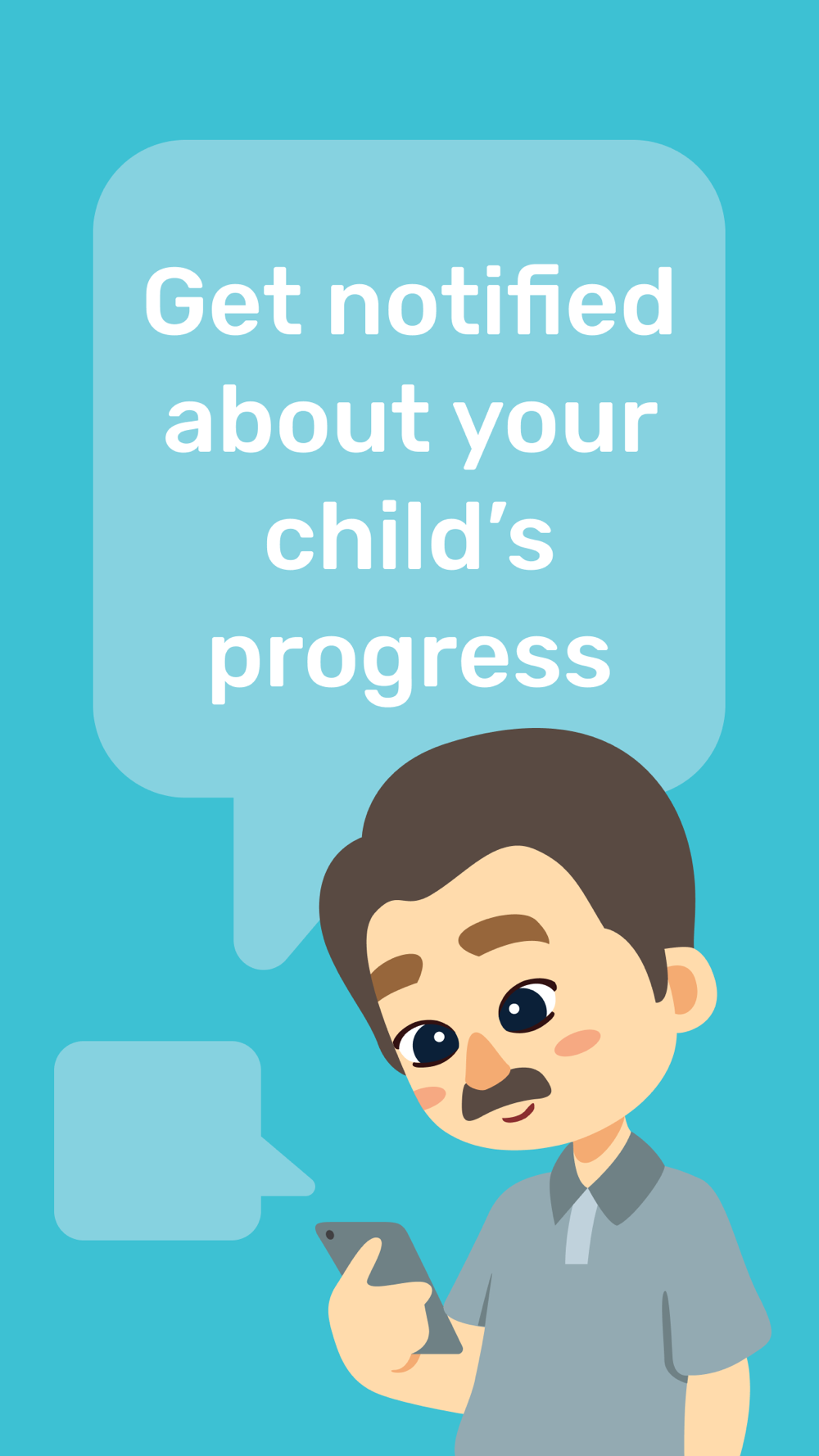 Get notified about your child’s progress